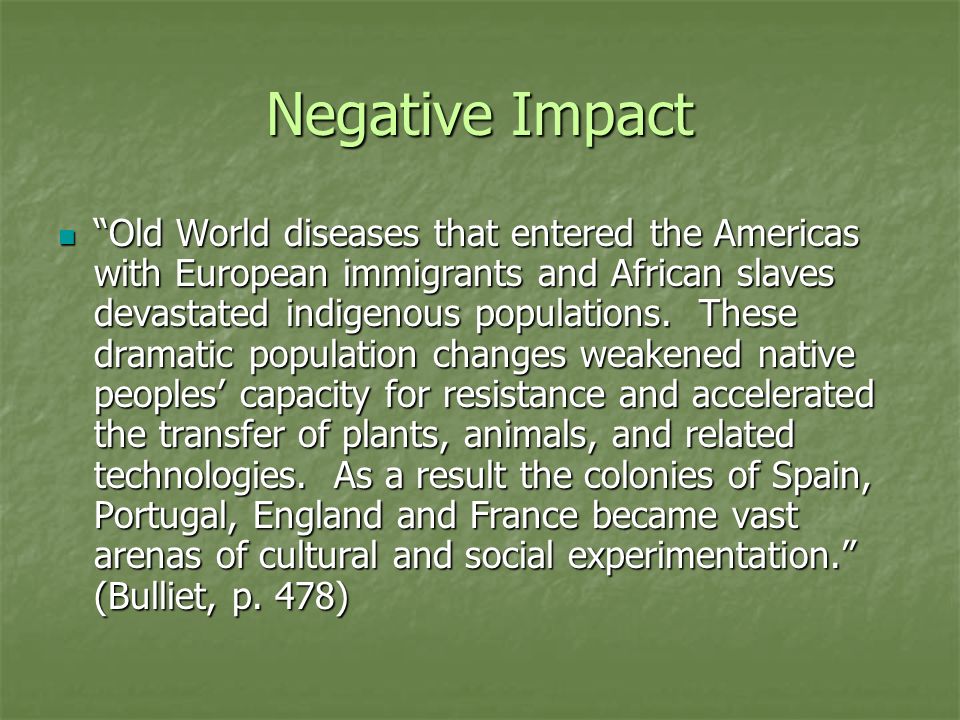 Negative Impact

“Old World diseases that entered the Americas with European immigrants and African slaves devastated indigenous populations. These dramatic population changes weakened native peoples’ capacity for resistance and accelerated the transfer of plants, animals, and related technologies. As a result the colonies of Spain, Portugal, England and France became vast arenas of cultural and social experimentation.” (Bulliet, p. 478)